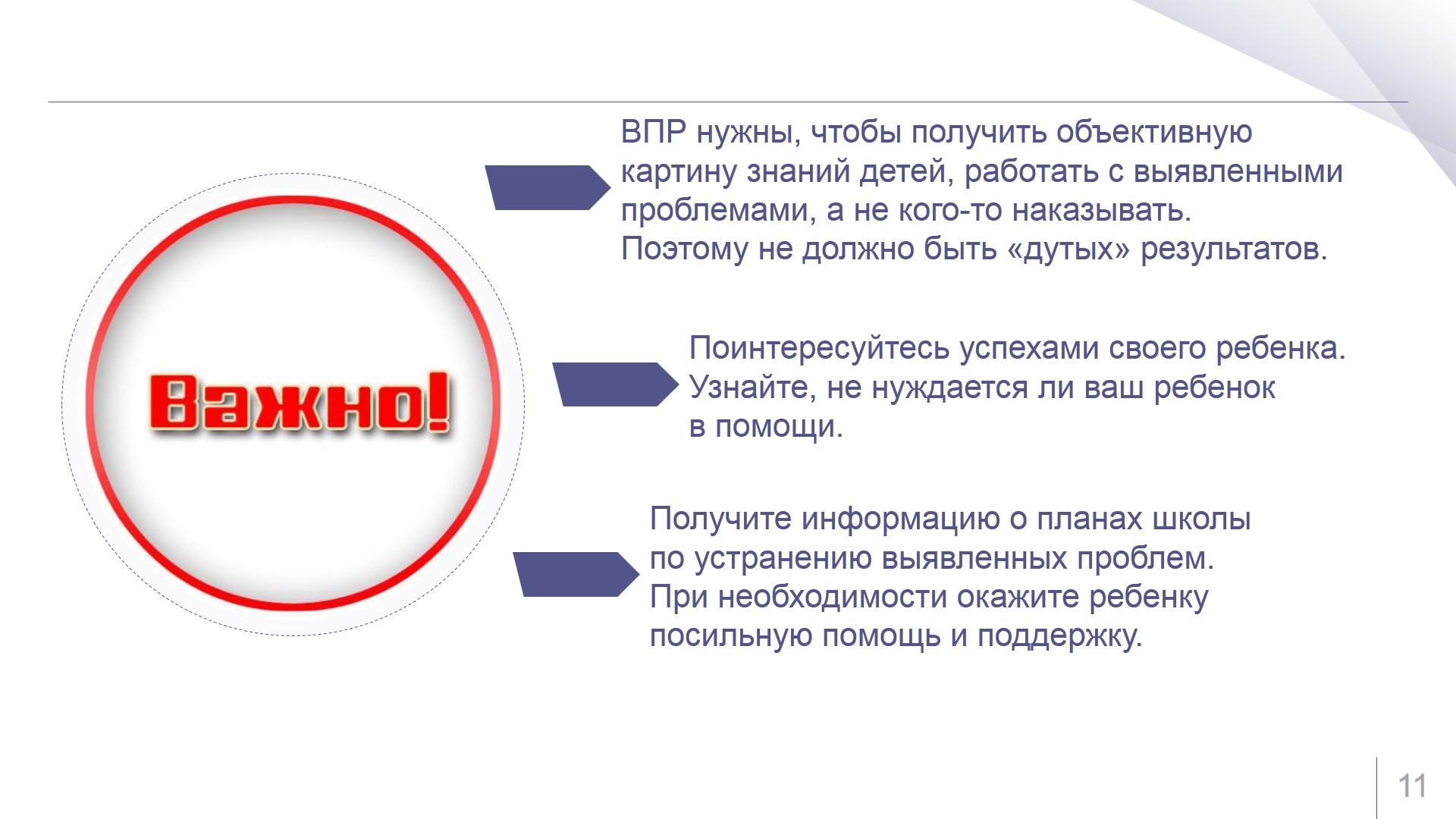 Важно!

ВПР нужны, чтобы получить объективную картину знаний детей, работать с выявленными проблемами, а не кого-то наказывать. Поэтому не должно быть «дутых» результатов.

Поинтересуйтесь успехами своего ребенка. Узнайте, не нуждается ли ваш ребенок в помощи.

Получите информацию о планах школы по устранению выявленных проблем. При необходимости окажите ребенку посильную помощь и поддержку.

11